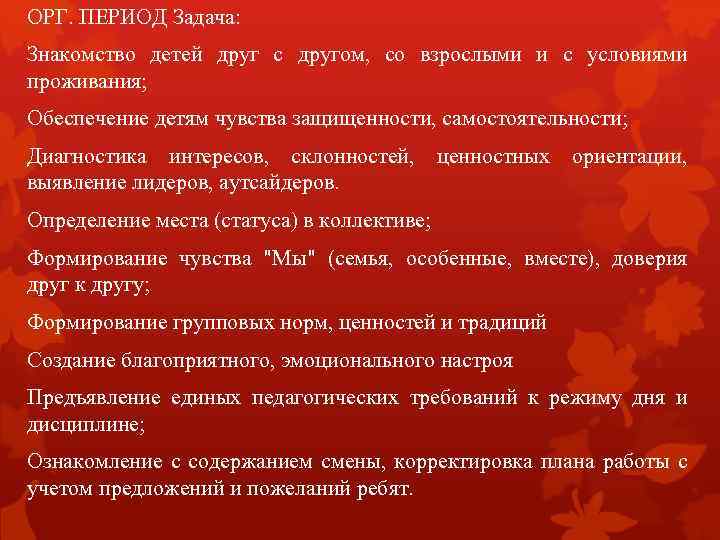 ОРГ. ПЕРИОД Задача:

Знакомство детей друг с другом, со взрослыми и с условиями проживания;

Обеспечение детям чувства защищенности, самостоятельности;

Диагностика интересов, склонностей, ценностных ориентации, выявление лидеров, аутсайдеров.

Определение места (статуса) в коллективе;

Формирование чувства "Мы" (семья, особенные, вместе), доверия друг к другу;

Формирование групповых норм, ценностей и традиций

Создание благоприятного, эмоционального настроя

Предъявление единых педагогических требований к режиму дня и дисциплине;

Ознакомление с содержанием смены, корректировка плана работы с учетом предложений и пожеланий ребят.